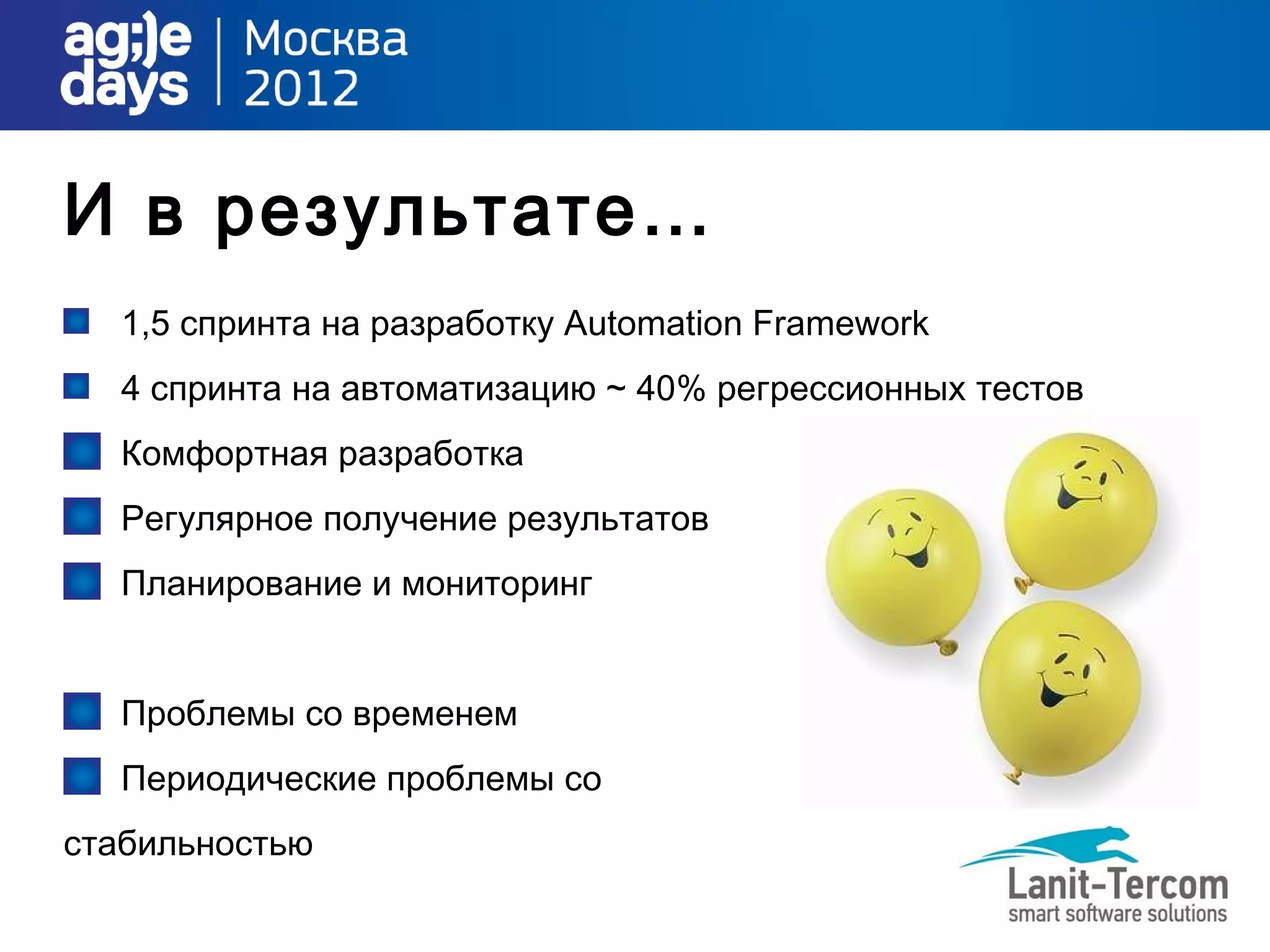 ag;)e days | Москва 2012

И в результате...

1,5 спринта на разработку Automation Framework

4 спринта на автоматизацию ~ 40% регрессионных тестов

Комфортная разработка

Регулярное получение результатов

Планирование и мониторинг

Проблемы со временем

Периодические проблемы со стабильностью

Lanit-Tercom
smart software solutions